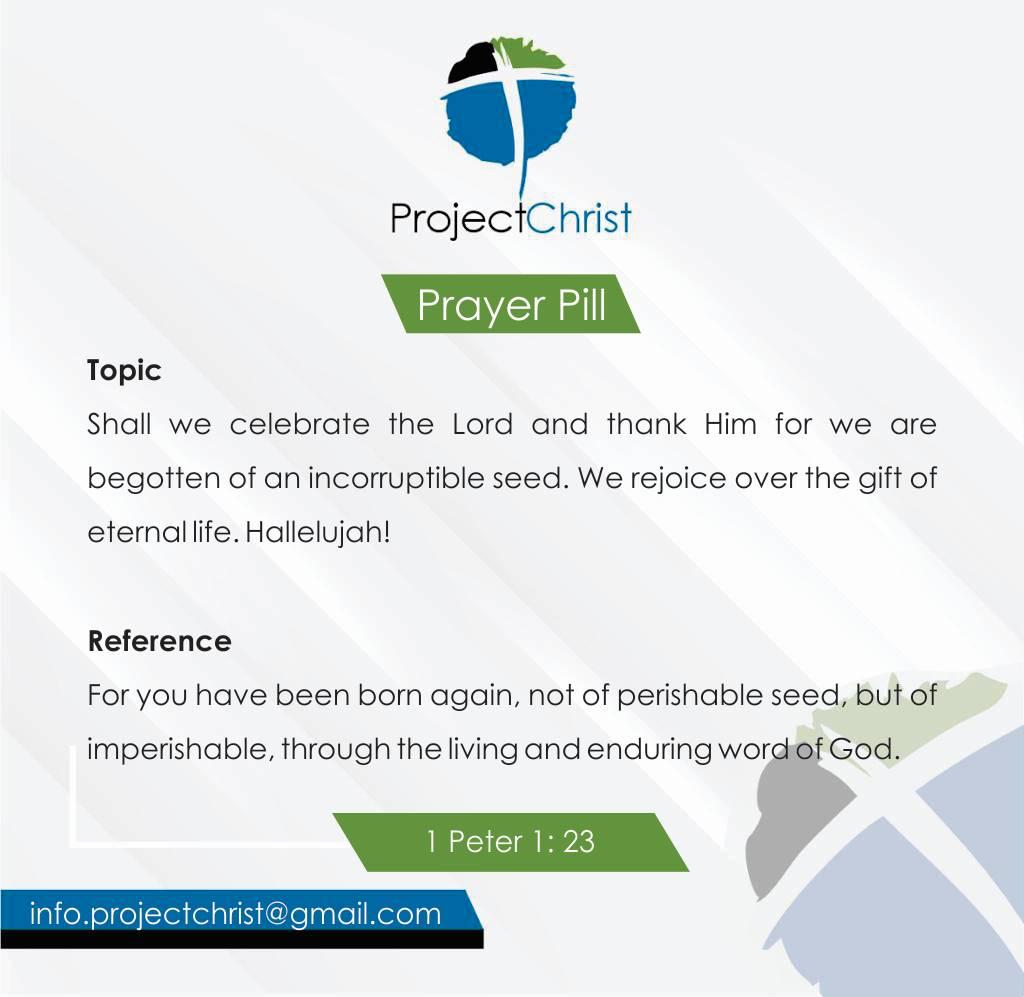 ProjectChrist

Prayer Pill

Topic
Shall we celebrate the Lord and thank Him for we are begotten of an incorruptible seed. We rejoice over the gift of eternal life. Hallelujah!

Reference
For you have been born again, not of perishable seed, but of imperishable, through the living and enduring word of God.

1 Peter 1: 23

info.projectchrist@gmail.com